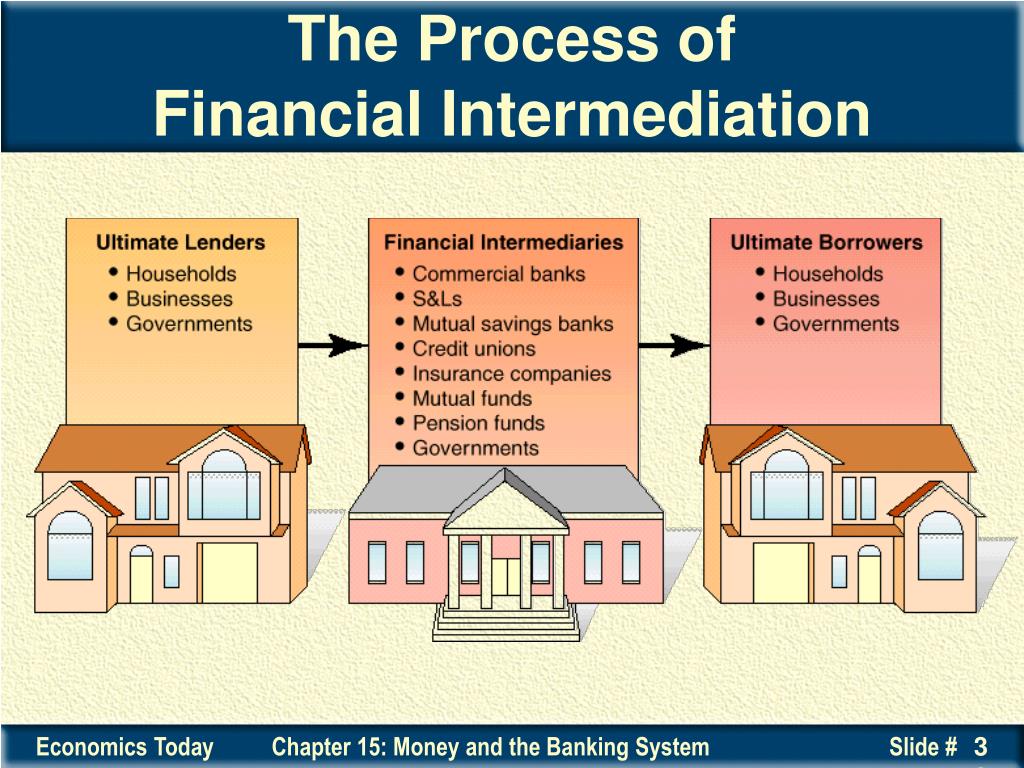 The Process of Financial Intermediation

Ultimate Lenders
• Households
• Businesses
• Governments

Financial Intermediaries
• Commercial banks
• S&Ls
• Mutual savings banks
• Credit unions
• Insurance companies
• Mutual funds
• Pension funds
• Governments

Ultimate Borrowers
• Households
• Businesses
• Governments

Economics Today Chapter 15: Money and the Banking System Slide # 3